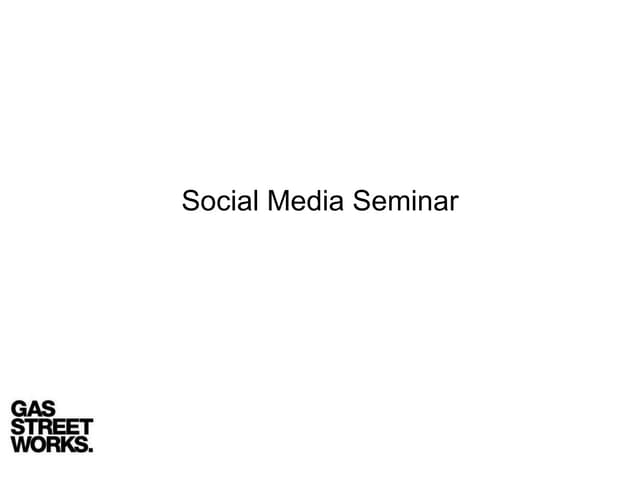 Social Media Seminar

GAS
STREET
WORKS.